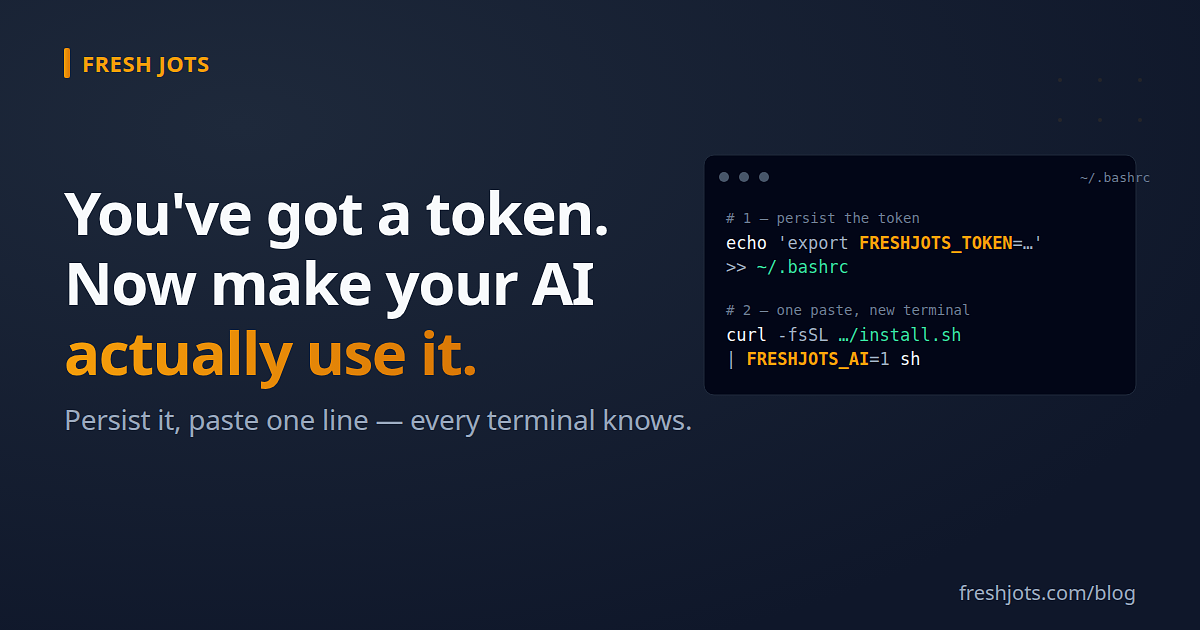 FRESH JOTS

You've got a token. Now make your AI actually use it.

Persist it, paste one line — every terminal knows.

~/.bashrc

# 1 — persist the token
echo 'export FRESHJOTS_TOKEN=…'
>> ~/.bashrc

# 2 — one paste, new terminal
curl -fsSL …/install.sh
| FRESHJOTS_AI=1 sh

freshjots.com/blog